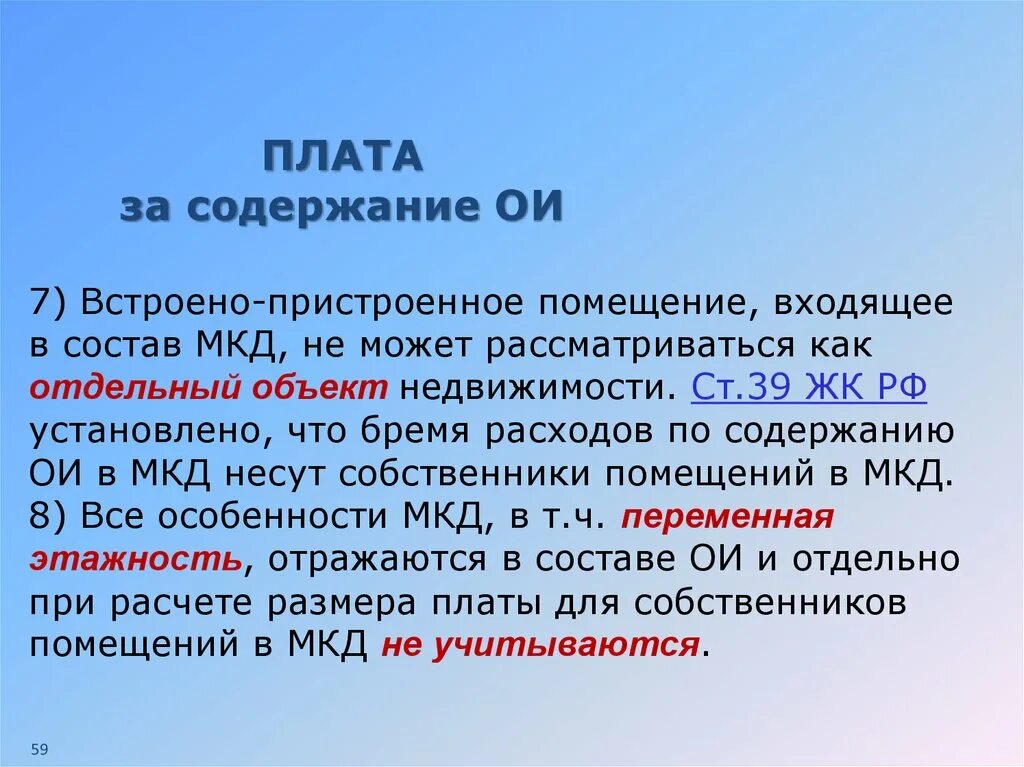 ПЛАТА
за содержание ОИ

7) Встроено-пристроенное помещение, входящее в состав МКД, не может рассматриваться как отдельный объект недвижимости. Ст.39 ЖК РФ установлено, что бремя расходов по содержанию ОИ в МКД несут собственники помещений в МКД.
8) Все особенности МКД, в т.ч. переменная этажность, отражаются в составе ОИ и отдельно при расчете размера платы для собственников помещений в МКД не учитываются.

59